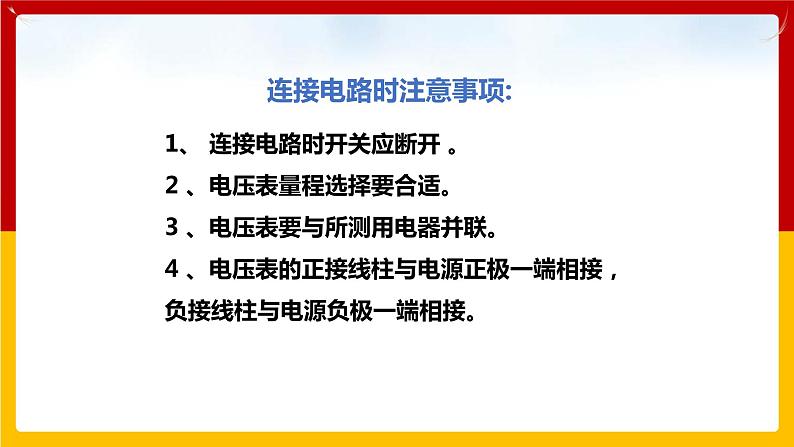 连接电路时注意事项:

1、 连接电路时开关应断开 。

2 、电压表量程选择要合适。

3 、电压表要与所测用电器并联。

4 、电压表的正接线柱与电源正极一端相接，负接线柱与电源负极一端相接。